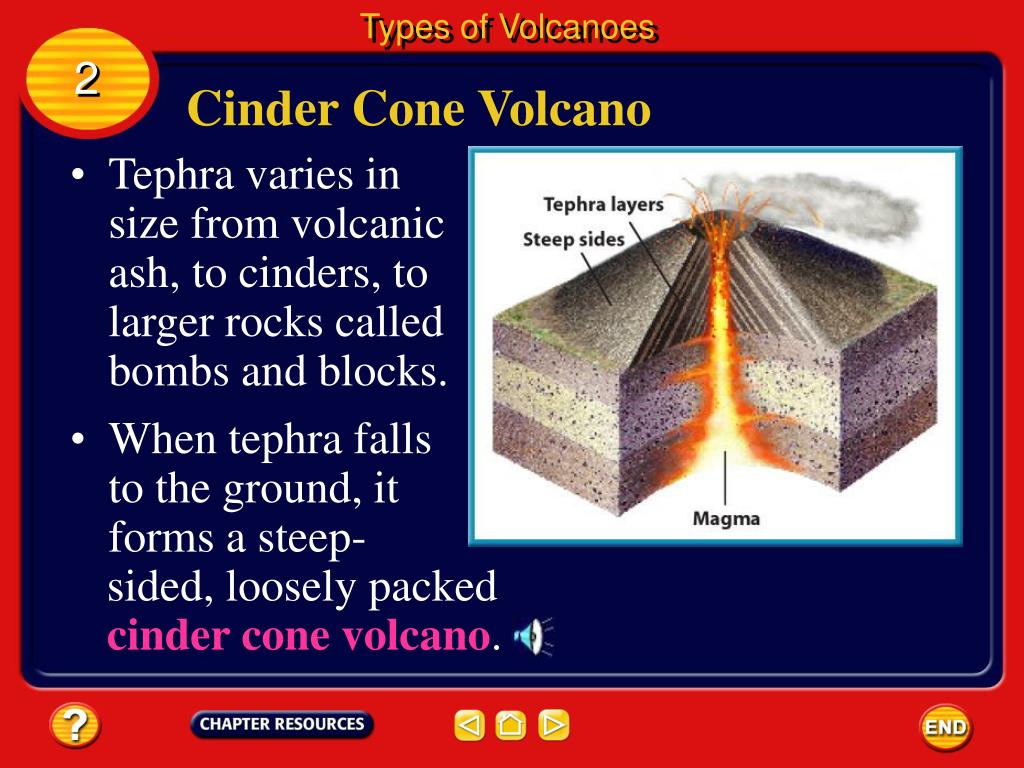 Types of Volcanoes

2

Cinder Cone Volcano

• Tephra varies in size from volcanic ash, to cinders, to larger rocks called bombs and blocks.

• When tephra falls to the ground, it forms a steep-sided, loosely packed cinder cone volcano.

Tephra layers
Steep sides
Magma

?
CHAPTER RESOURCES
END